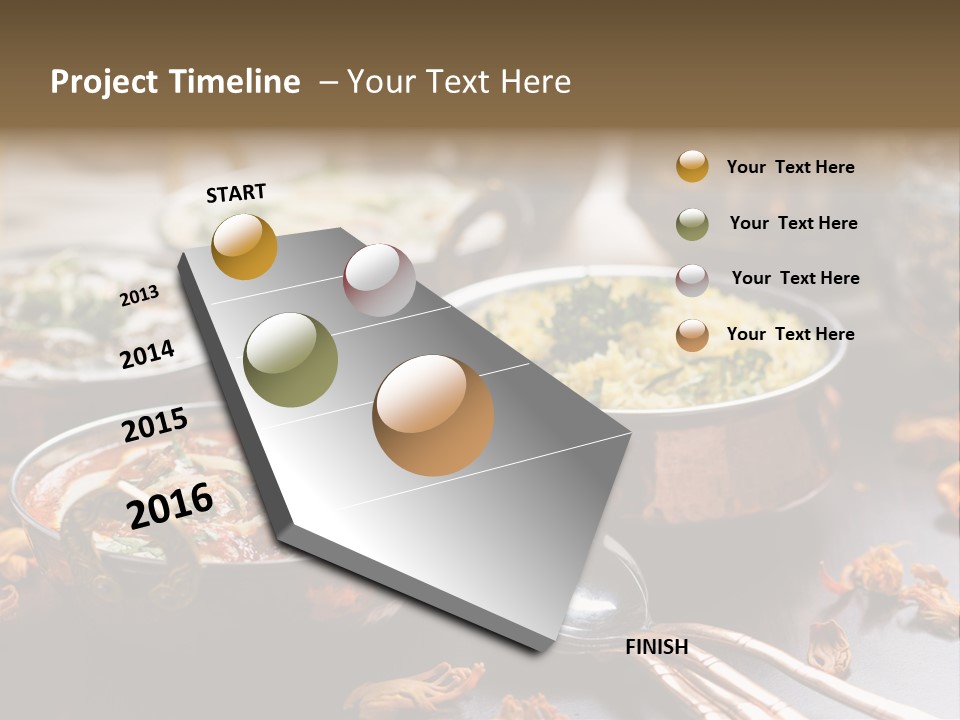 Project Timeline – Your Text Here

START

2013

2014

2015

2016

FINISH

Your Text Here

Your Text Here

Your Text Here

Your Text Here